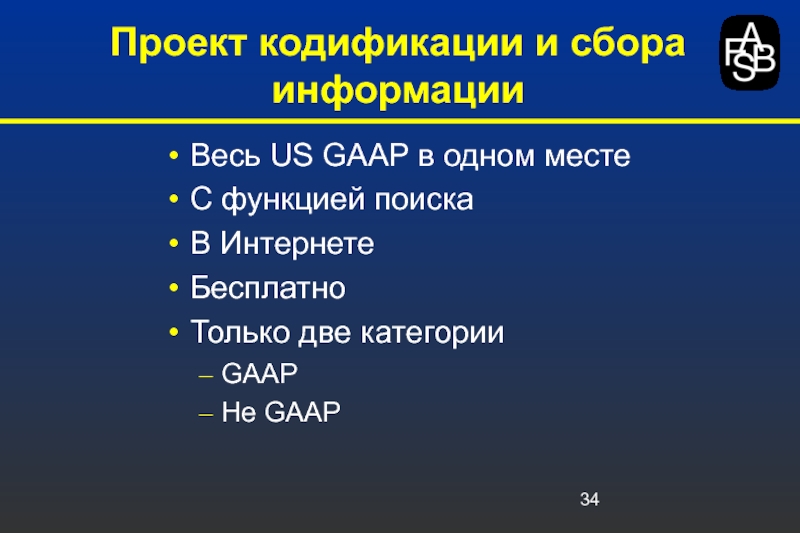 Проект кодификации и сбора информации

FASB

• Весь US GAAP в одном месте
• С функцией поиска
• В Интернете
• Бесплатно
• Только две категории
– GAAP
– Не GAAP

34